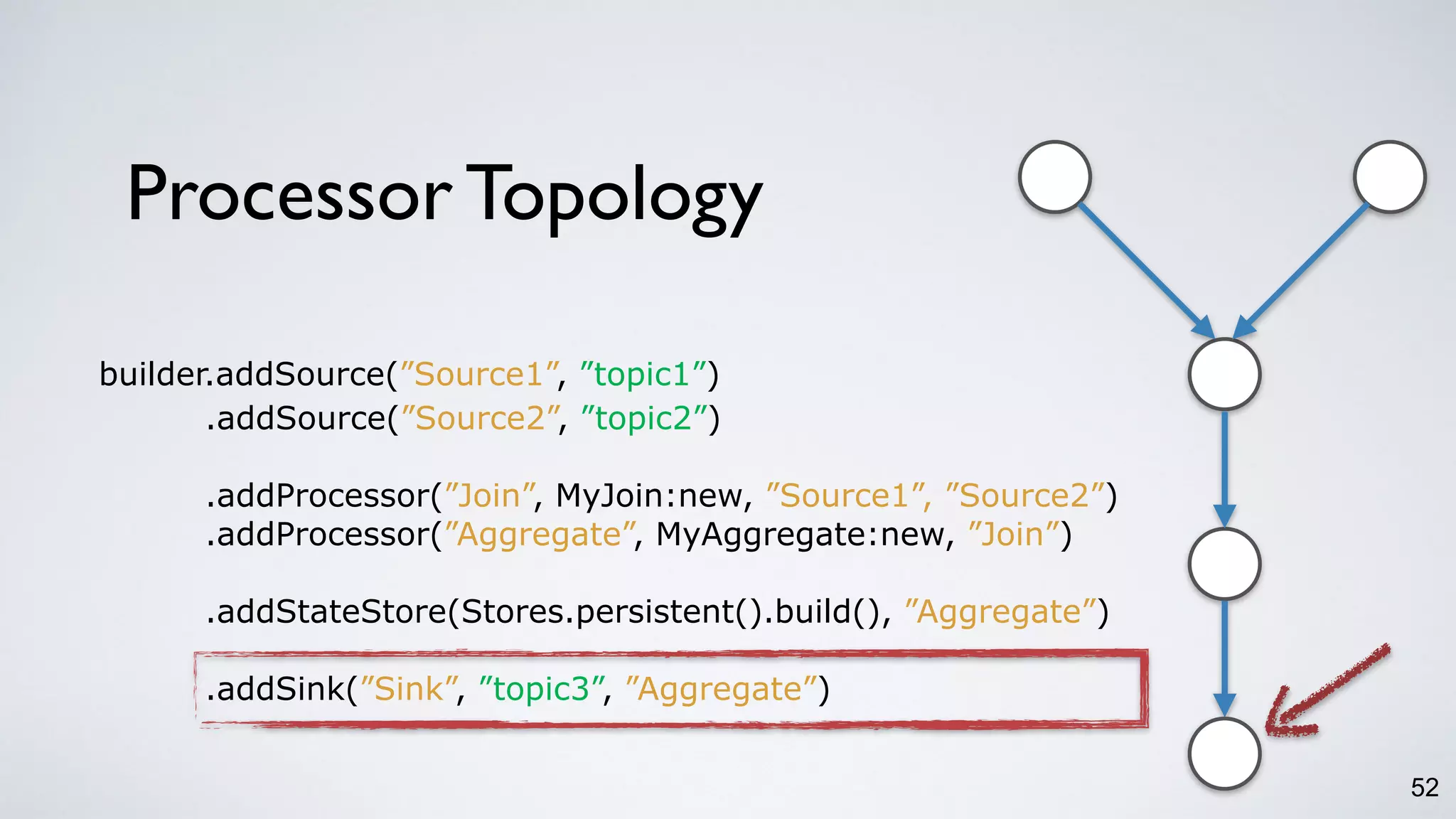 Processor Topology

builder.addSource(”Source1”, ”topic1”)
.addSource(”Source2”, ”topic2”)

.addProcessor(”Join”, MyJoin:new, ”Source1”, ”Source2”)
.addProcessor(”Aggregate”, MyAggregate:new, ”Join”)

.addStateStore(Stores.persistent().build(), ”Aggregate”)

.addSink(”Sink”, ”topic3”, ”Aggregate”)

52